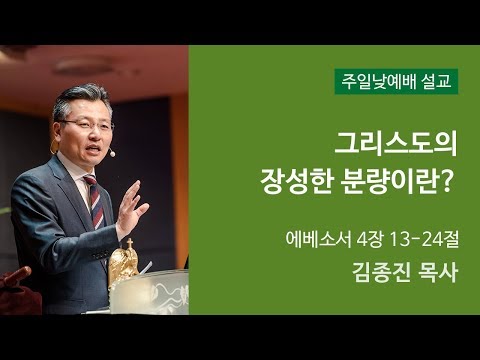 주일낮예배 설교

그리스도의 장성한 분량이란?

에베소서 4장 13-24절
김종진 목사